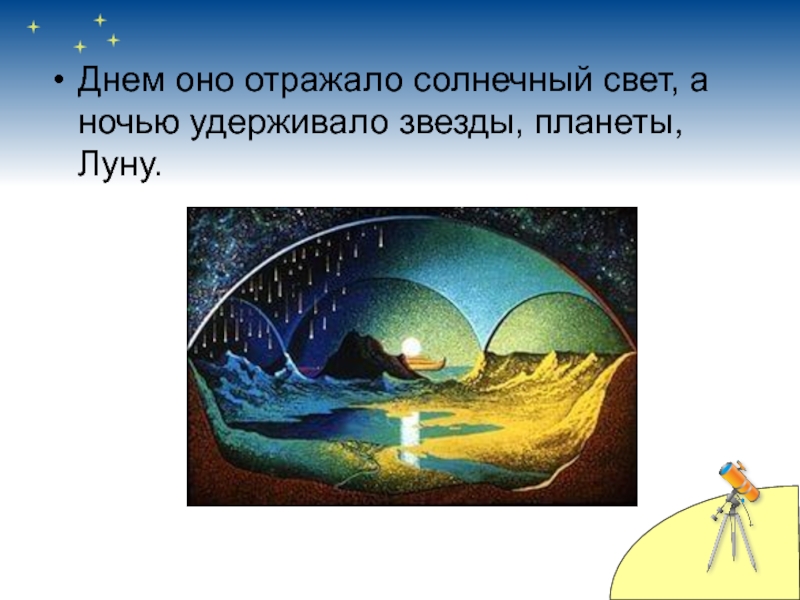 • Днем оно отражало солнечный свет, а ночью удерживало звезды, планеты, Луну.